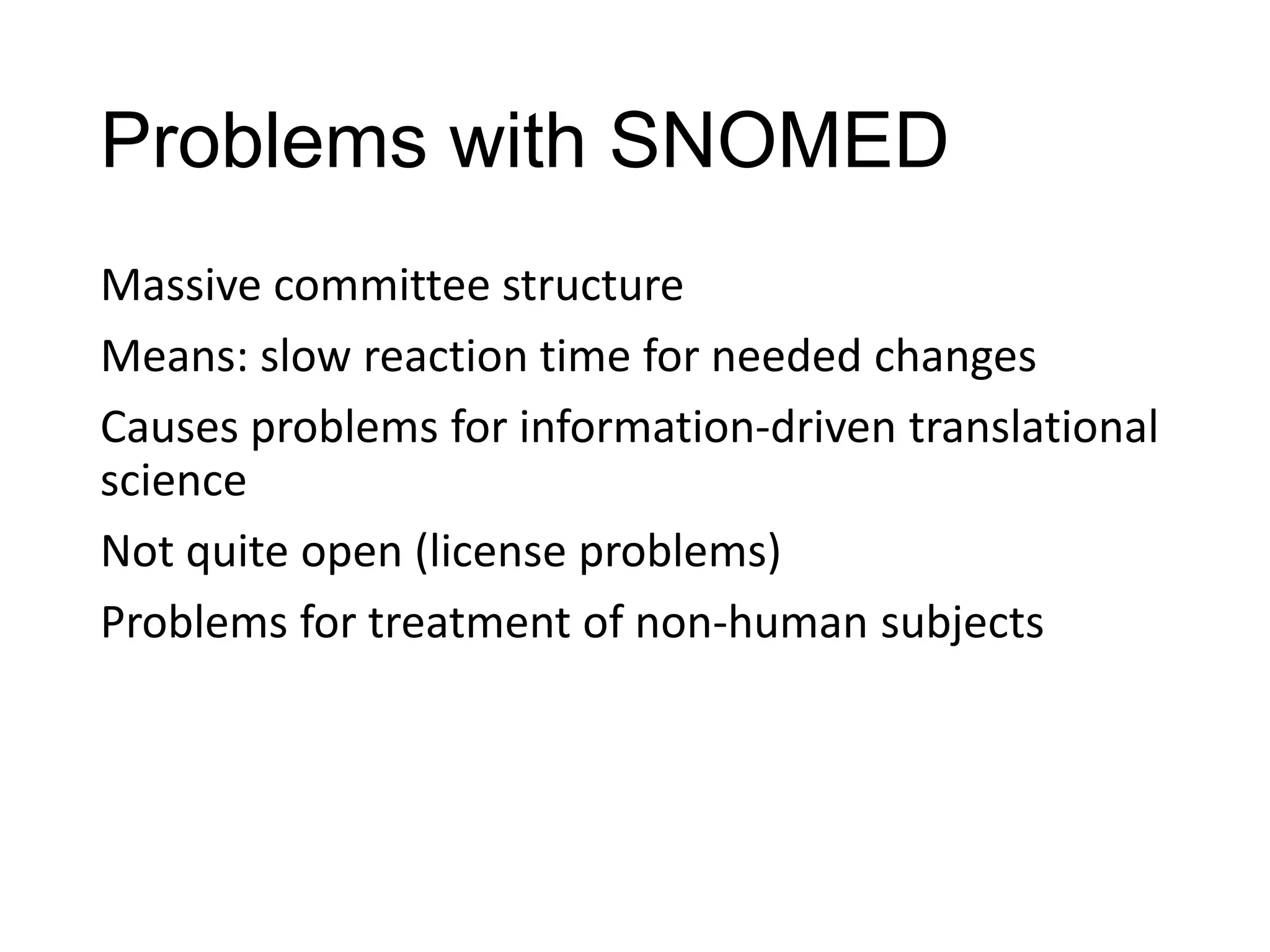 Problems with SNOMED

Massive committee structure

Means: slow reaction time for needed changes

Causes problems for information-driven translational science

Not quite open (license problems)

Problems for treatment of non-human subjects